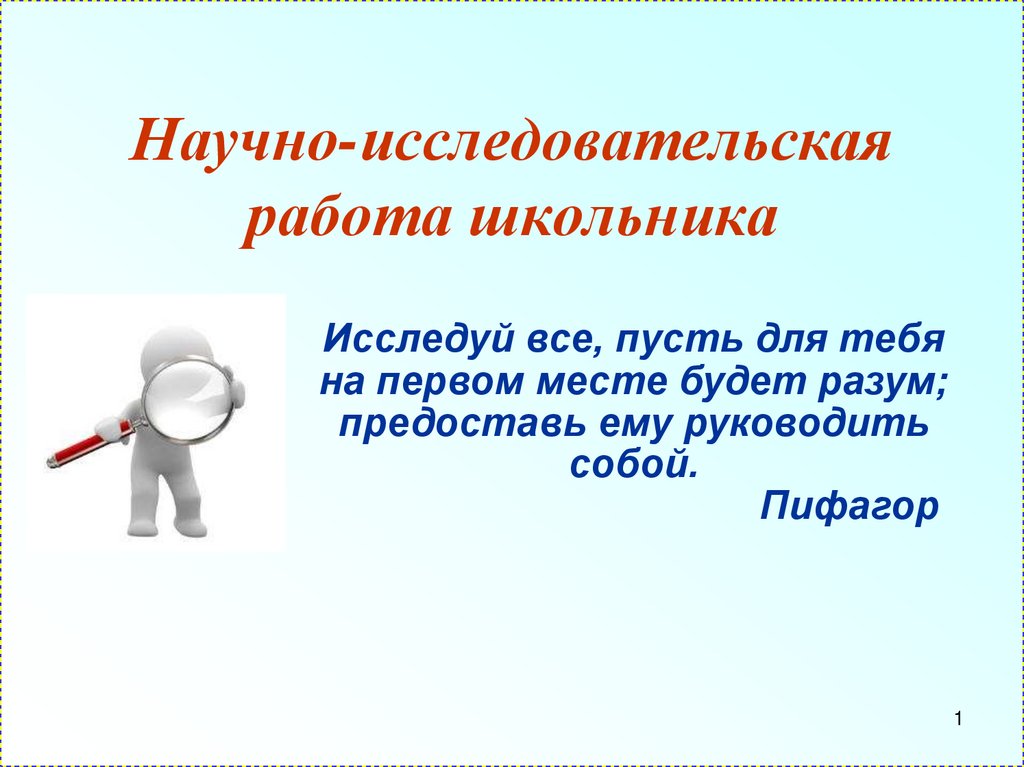 Научно-исследовательская работа школьника

Исследуй все, пусть для тебя на первом месте будет разум; предоставь ему руководить собой.
Пифагор

1